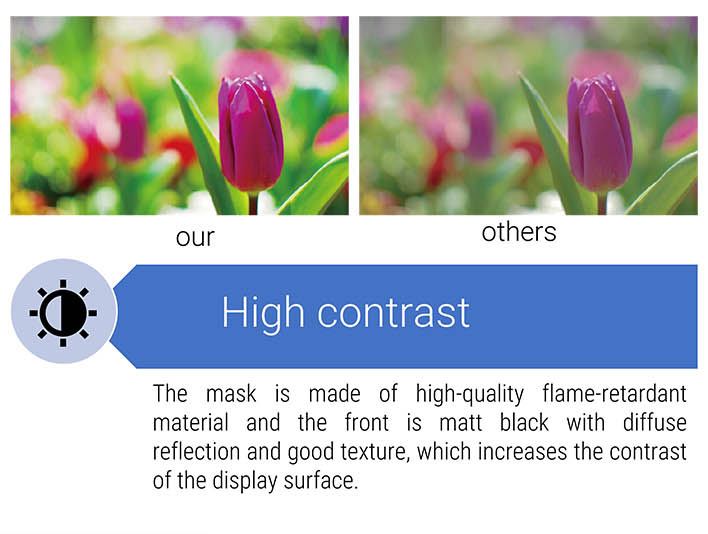 our

others

High contrast

The mask is made of high-quality flame-retardant material and the front is matt black with diffuse reflection and good texture, which increases the contrast of the display surface.